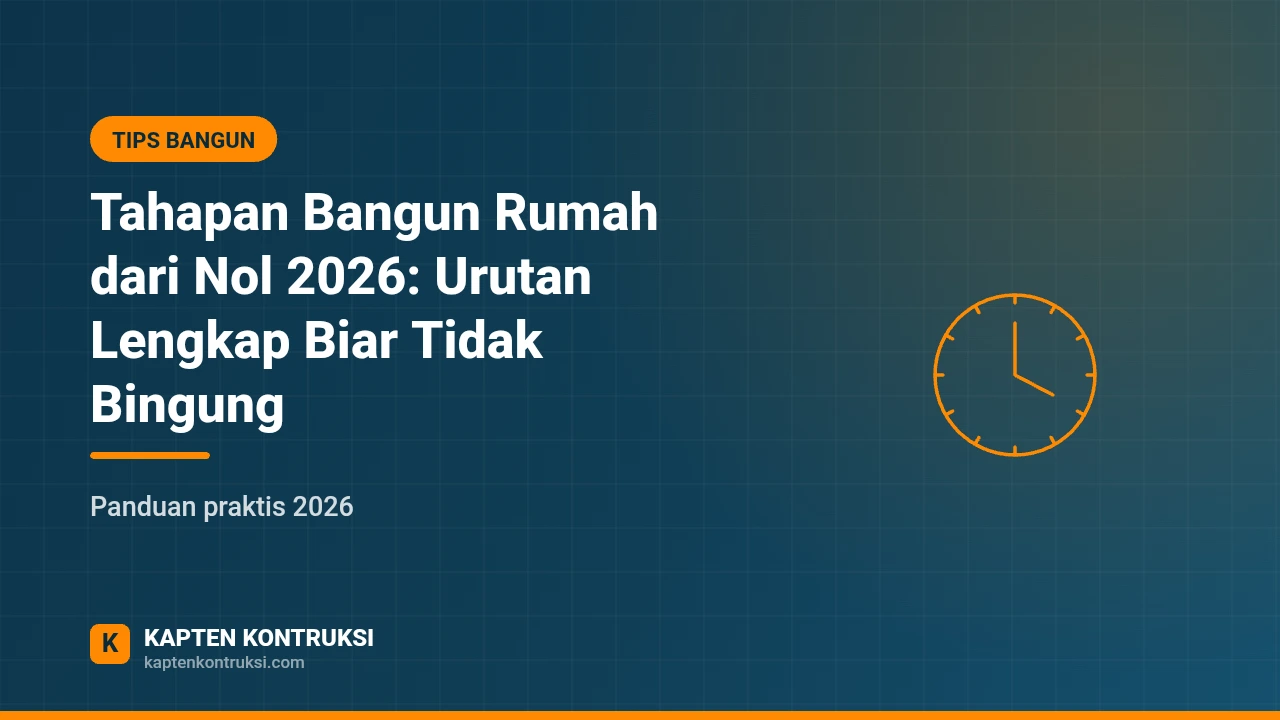 TIPS BANGUN

Tahapan Bangun Rumah dari Nol 2026: Urutan Lengkap Biar Tidak Bingung

Panduan praktis 2026

K

KAPTEN KONTRUKSI
kaptenkontruksi.com